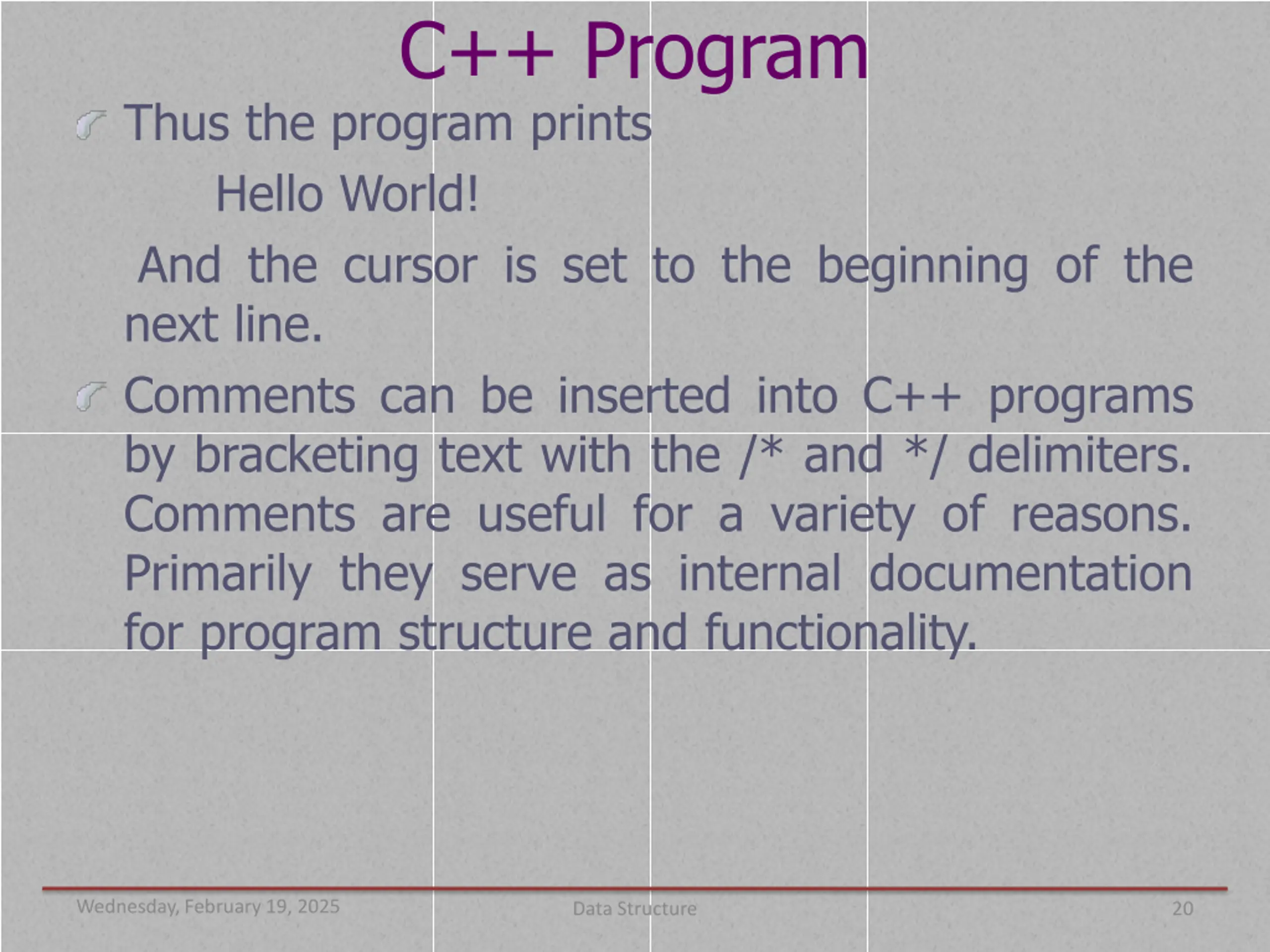 C++ Program

Thus the program prints

Hello World!

And the cursor is set to the beginning of the next line.

Comments can be inserted into C++ programs by bracketing text with the /* and */ delimiters. Comments are useful for a variety of reasons. Primarily they serve as internal documentation for program structure and functionality.

Wednesday, February 19, 2025 Data Structure 20